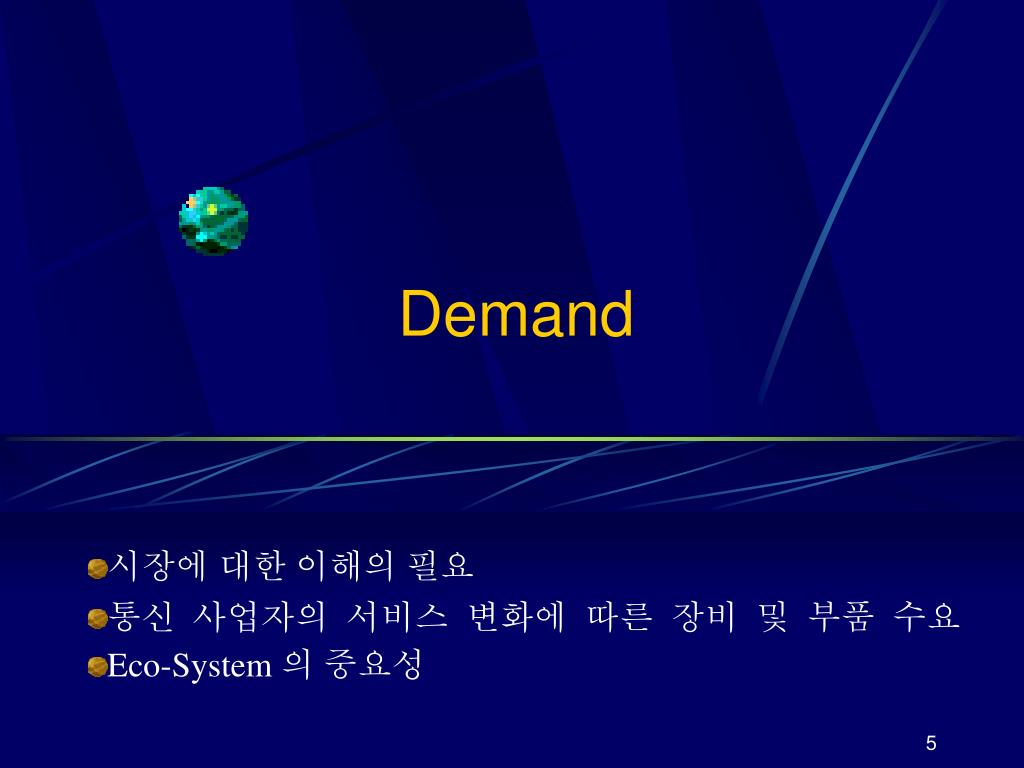 Demand

시장에 대한 이해의 필요
통신 사업자의 서비스 변화에 따른 장비 및 부품 수요
Eco-System 의 중요성

5